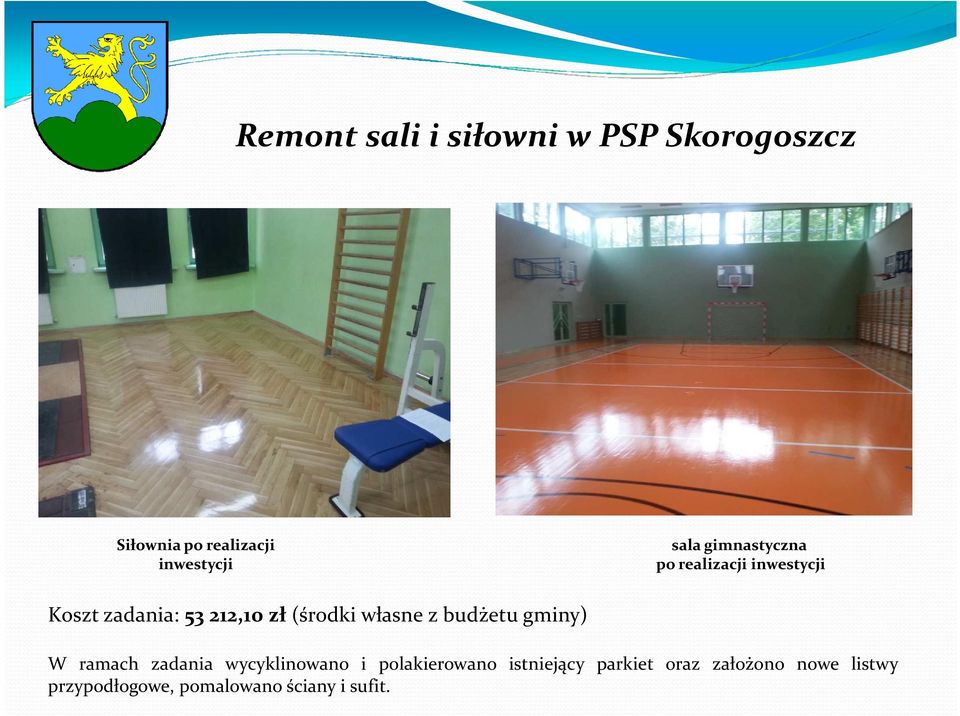 Remont sali i siłowni w PSP Skorogoszcz

Siłownia po realizacji inwestycji

sala gimnastyczna po realizacji inwestycji

Koszt zadania: 53 212,10 zł (środki własne z budżetu gminy)

W ramach zadania wycyklinowano i polakierowano istniejący parkiet oraz założono nowe listwy przypodłogowe, pomalowano ściany i sufit.